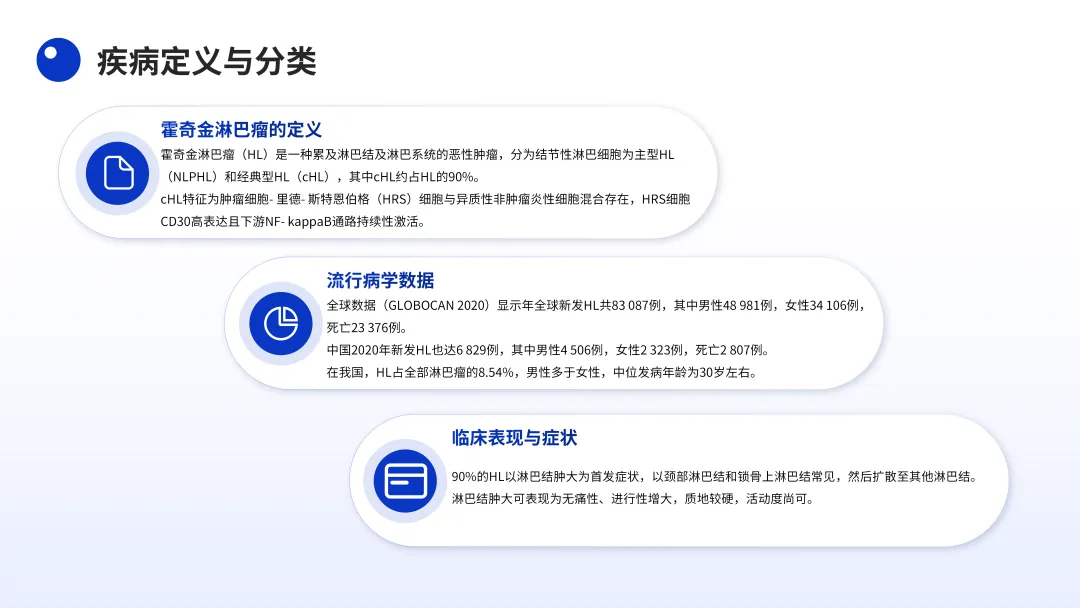 疾病定义与分类

霍奇金淋巴瘤的定义

霍奇金淋巴瘤（HL）是一种累及淋巴结及淋巴系统的恶性肿瘤，分为结节性淋巴细胞为主型HL（NLPHL）和经典型HL（cHL），其中cHL约占HL的90%。

cHL特征为肿瘤细胞- 里德- 斯特恩伯格（HRS）细胞与异质性非肿瘤炎性细胞混合存在，HRS细胞CD30高表达且下游NF- kappaB通路持续性激活。

流行病学数据

全球数据（GLOBOCAN 2020）显示年全球新发HL共83 087例，其中男性48 981例，女性34 106例，死亡23 376例。

中国2020年新发HL也达6 829例，其中男性4 506例，女性2 323例，死亡2 807例。

在我国，HL占全部淋巴瘤的8.54%，男性多于女性，中位发病年龄为30岁左右。

临床表现与症状

90%的HL以淋巴结肿大为首发症状，以颈部淋巴结和锁骨上淋巴结常见，然后扩散至其他淋巴结。

淋巴结肿大可表现为无痛性、进行性增大，质地较硬，活动度尚可。